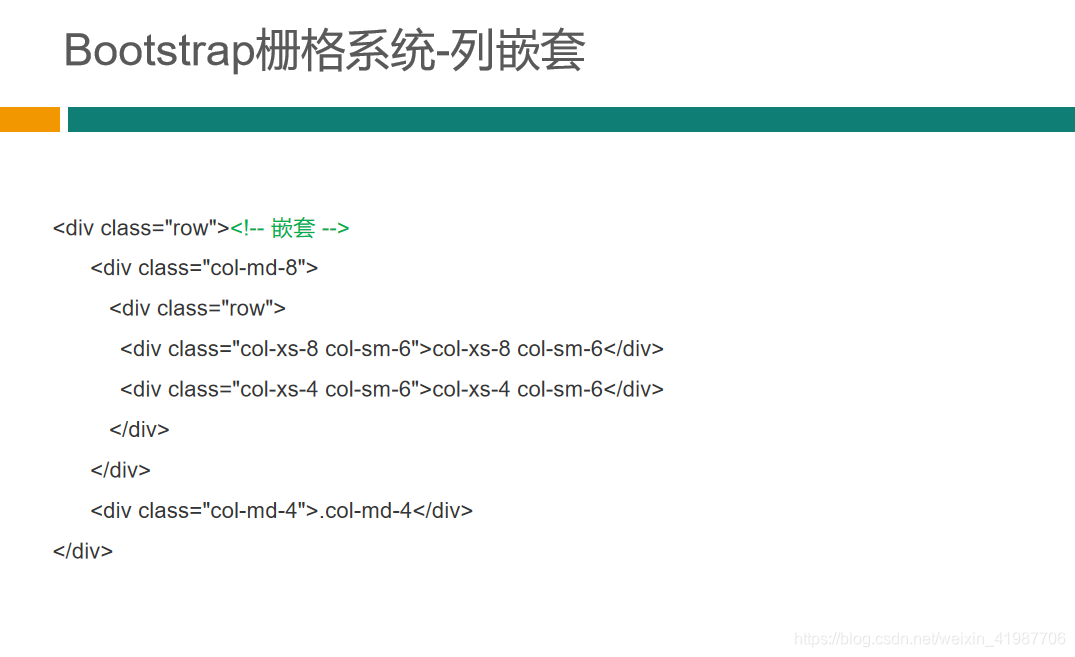 Bootstrap栅格系统-列嵌套

<div class="row"><!-- 嵌套 -->

<div class="col-md-8">

<div class="row">

<div class="col-xs-8 col-sm-6">col-xs-8 col-sm-6</div>

<div class="col-xs-4 col-sm-6">col-xs-4 col-sm-6</div>

</div>

</div>

<div class="col-md-4">.col-md-4</div>

</div>

https://blog.csdn.net/weixin_41987706